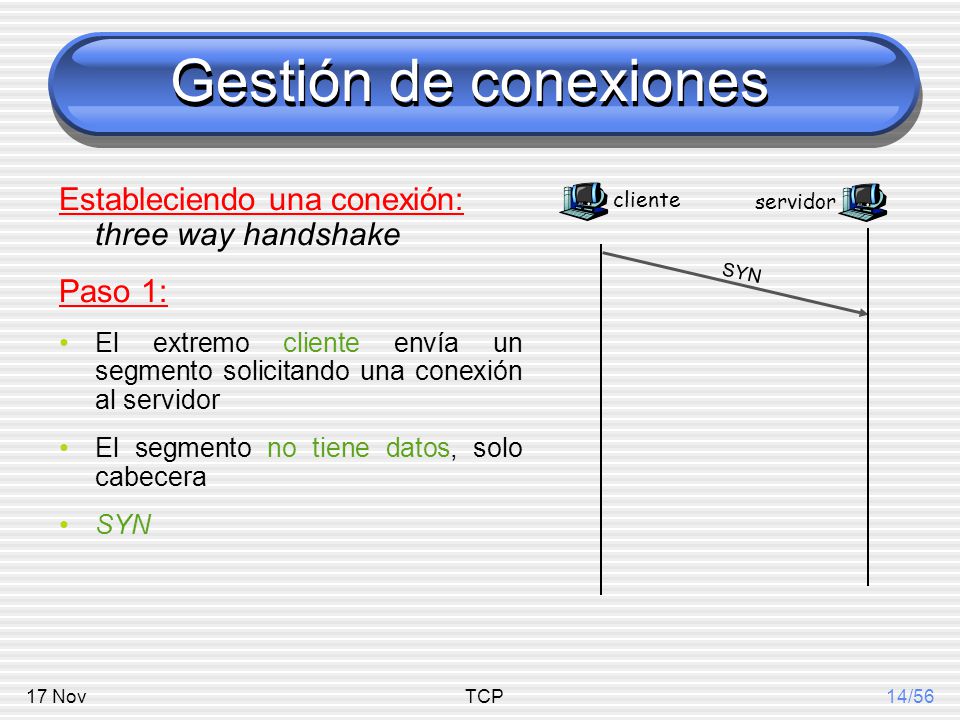 Gestión de conexiones

Estableciendo una conexión: three way handshake

Paso 1:

• El extremo cliente envía un segmento solicitando una conexión al servidor

• El segmento no tiene datos, solo cabecera

• SYN

cliente

servidor

SYN

17 Nov

TCP

14/56